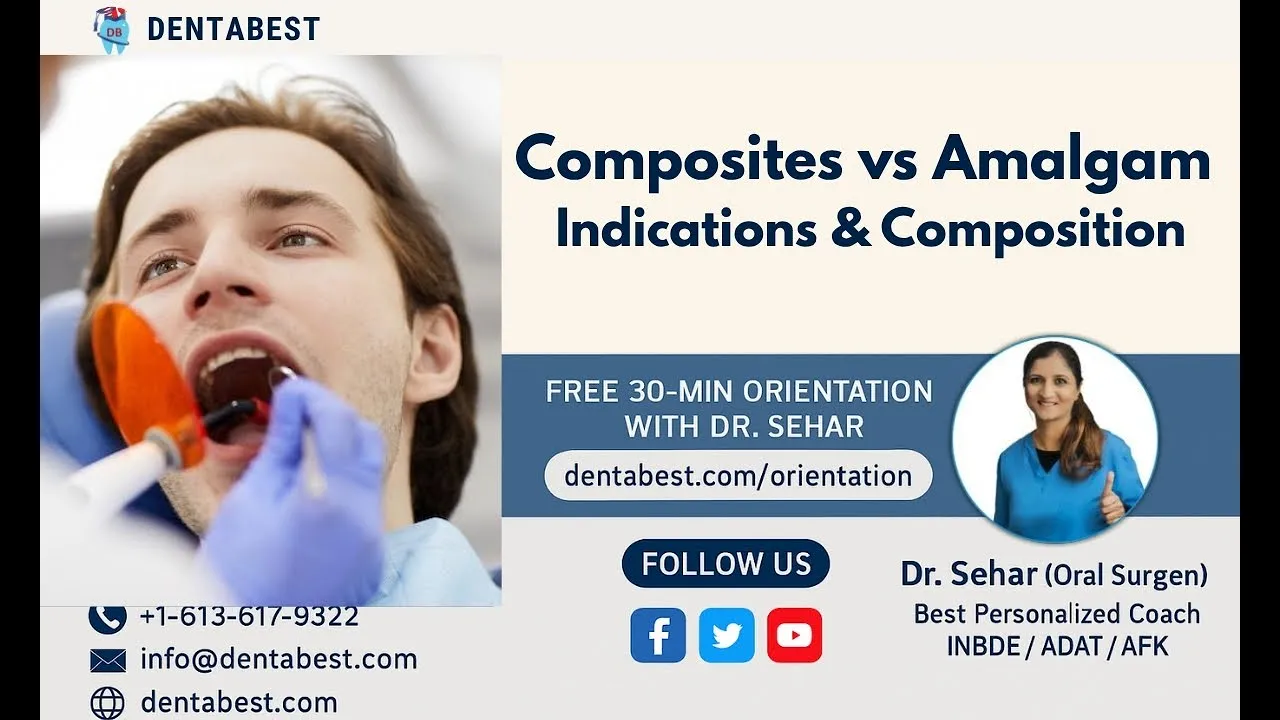 DB DENTABEST

Composites vs Amalgam
Indications & Composition

FREE 30-MIN ORIENTATION WITH DR. SEHAR

dentabest.com/orientation

FOLLOW US

Dr. Sehar (Oral Surgen)
Best Personalized Coach
INBDE / ADAT / AFK

+1-613-617-9322
info@dentabest.com
dentabest.com